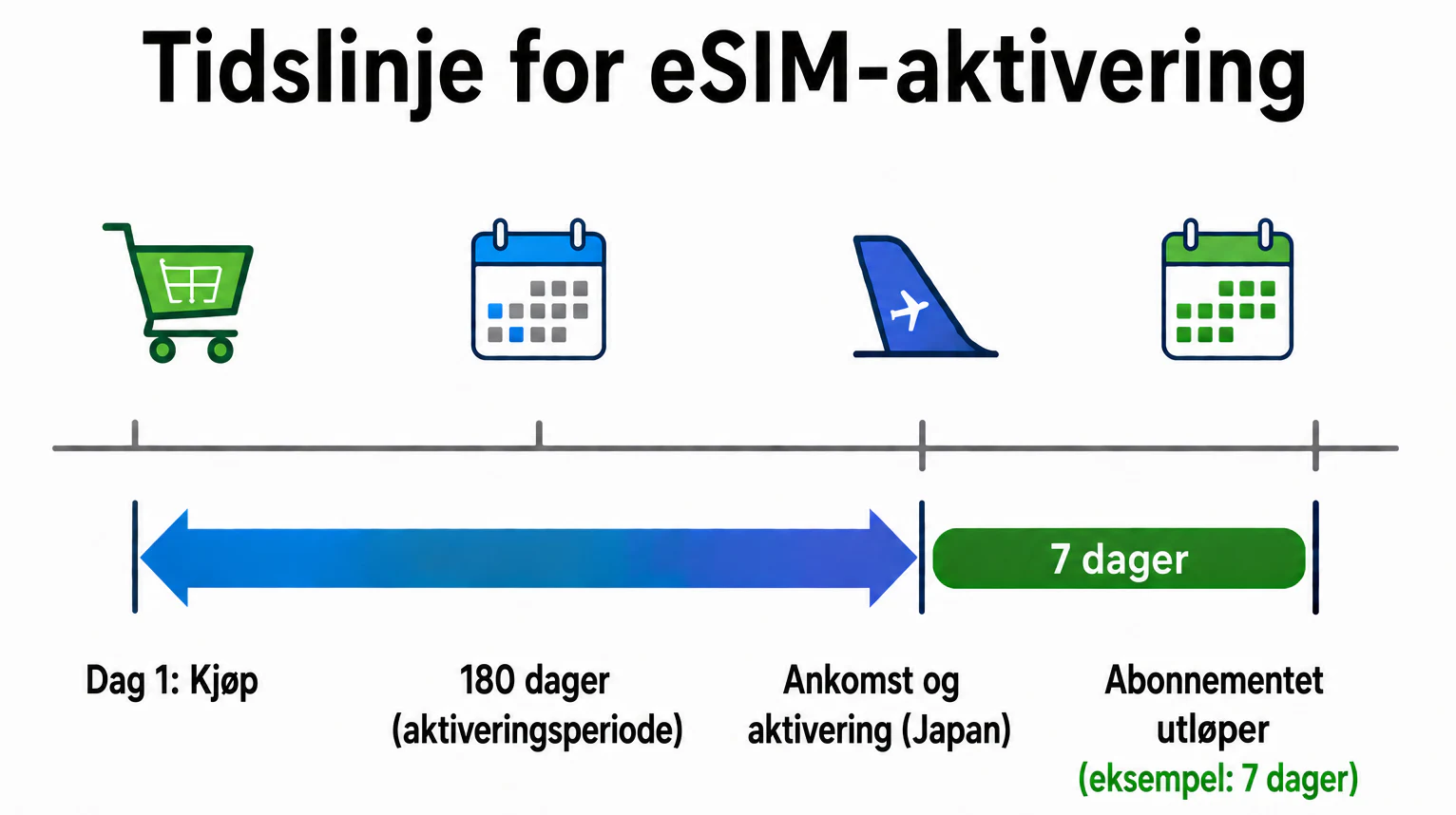 Tidslinje for eSIM-aktivering

7 dager

Dag 1: Kjøp

180 dager (aktiveringsperiode)

Ankomst og aktivering (Japan)

Abonnementet utløper (eksempel: 7 dager)